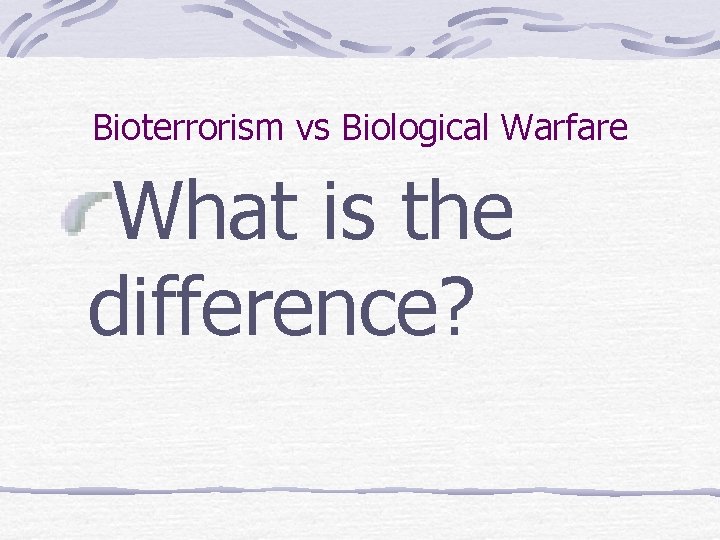 Bioterrorism vs Biological Warfare

What is the difference?